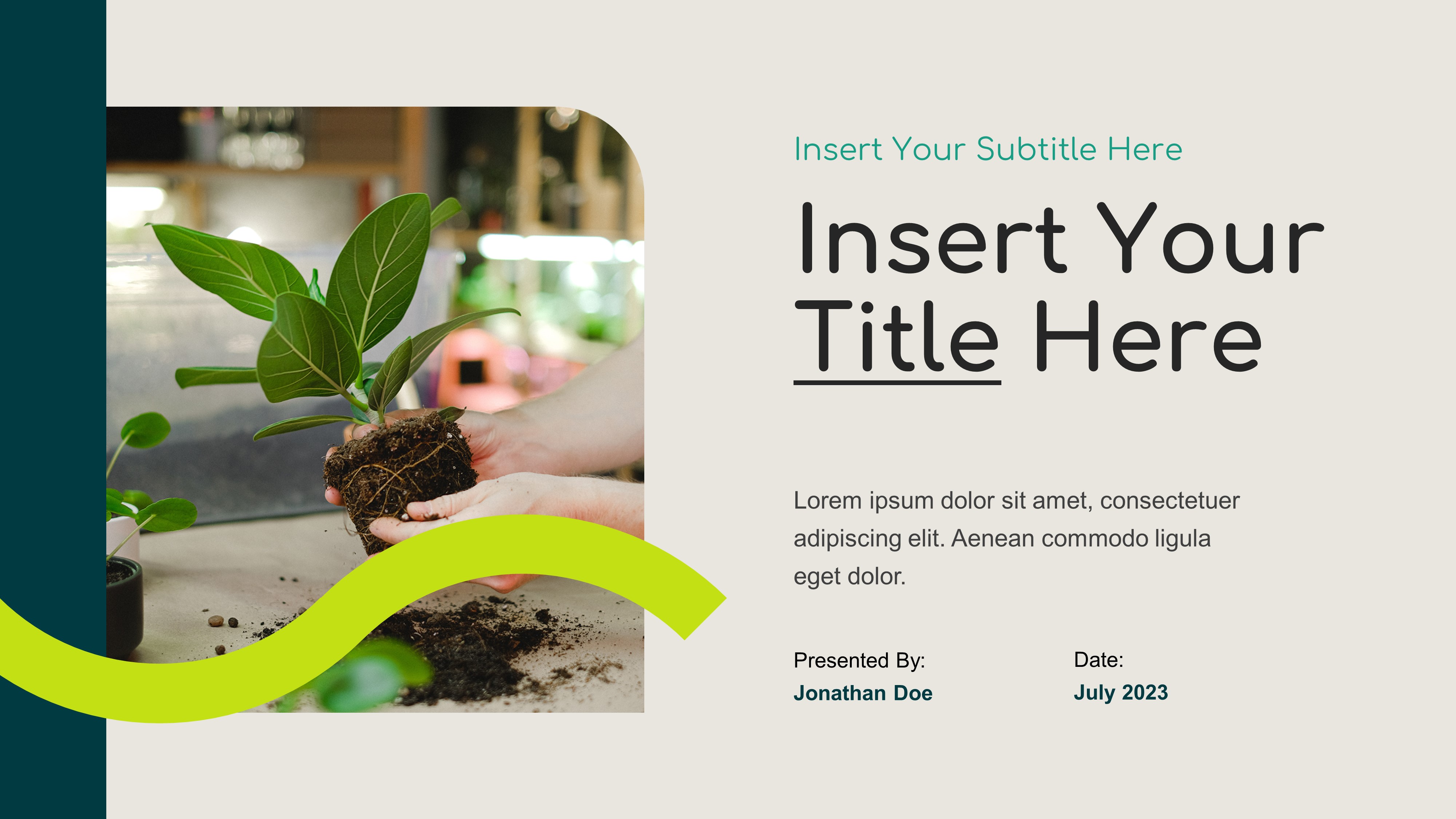 Insert Your Subtitle Here

Insert Your Title Here

Lorem ipsum dolor sit amet, consectetuer adipiscing elit. Aenean commodo ligula eget dolor.

Presented By:
Jonathan Doe

Date:
July 2023